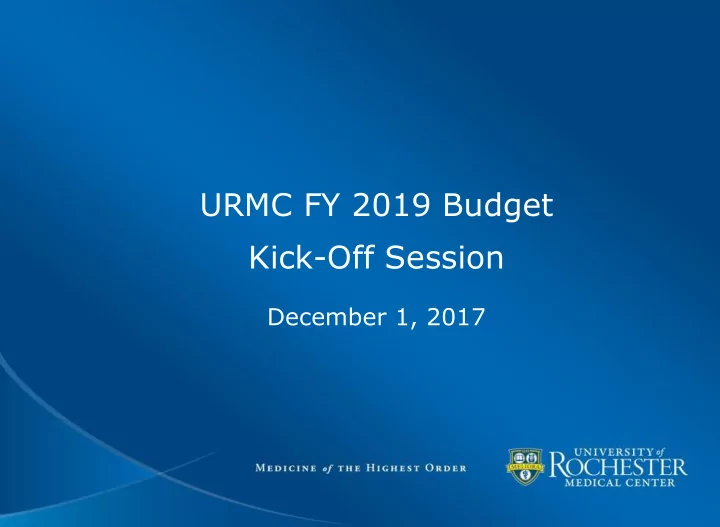 URMC FY 2019 Budget
Kick-Off Session

December 1, 2017

MEDICINE of THE HIGHEST ORDER

MELIORA

UNIVERSITY of ROCHESTER MEDICAL CENTER